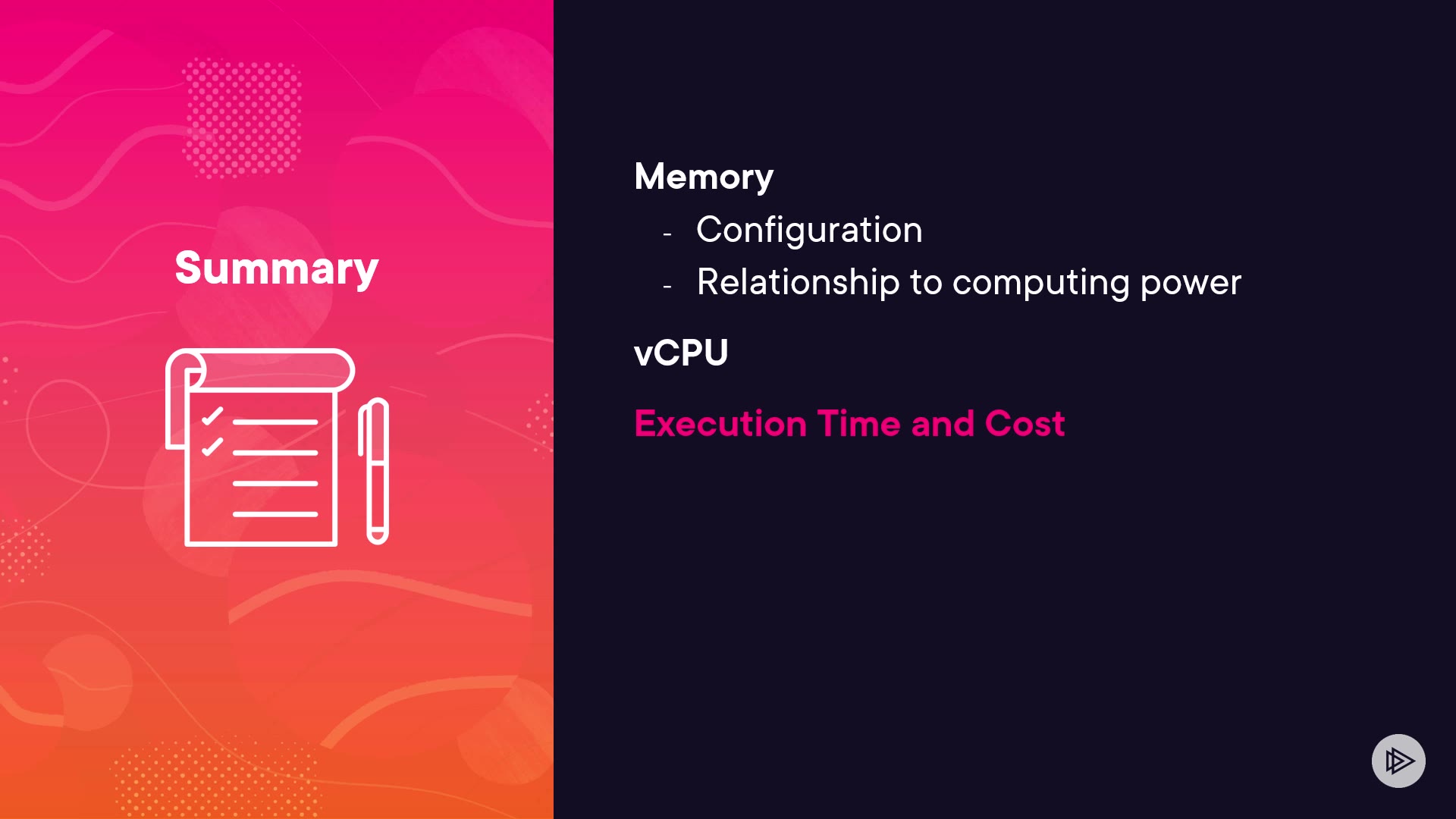 Summary

Memory
- Configuration
- Relationship to computing power

vCPU

Execution Time and Cost